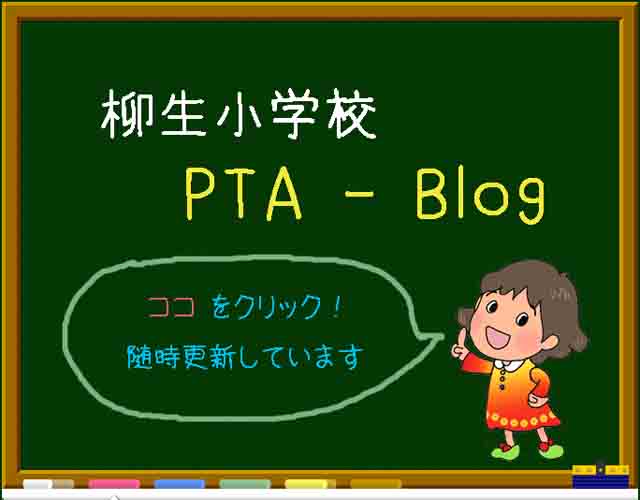 柳生小学校

PTA - Blog

ココ をクリック！

随時更新しています